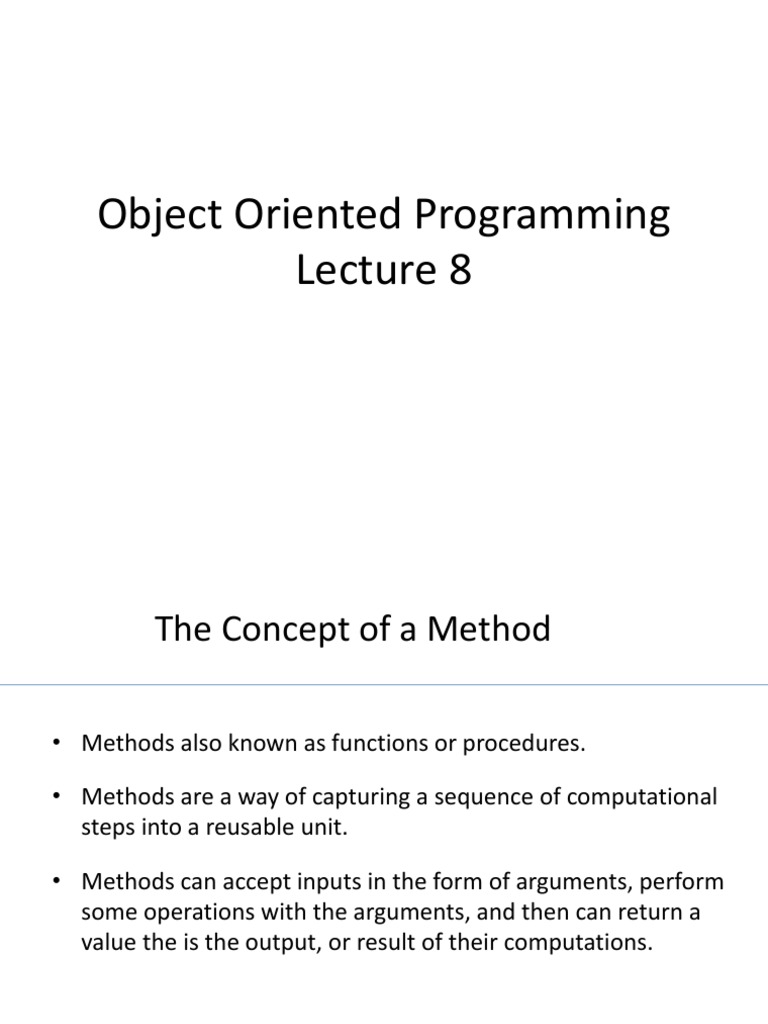 Object Oriented Programming
Lecture 8

The Concept of a Method

• Methods also known as functions or procedures.

• Methods are a way of capturing a sequence of computational steps into a reusable unit.

• Methods can accept inputs in the form of arguments, perform some operations with the arguments, and then can return a value the is the output, or result of their computations.